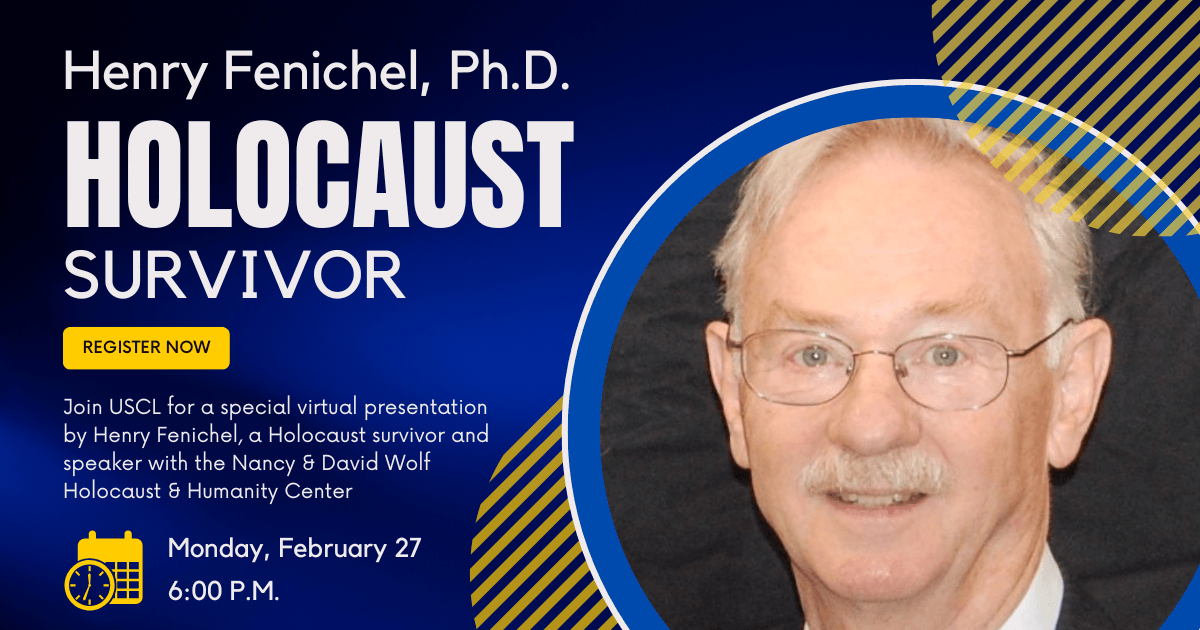 Henry Fenichel, Ph.D.

HOLOCAUST

SURVIVOR

REGISTER NOW

Join USCL for a special virtual presentation by Henry Fenichel, a Holocaust survivor and speaker with the Nancy & David Wolf Holocaust & Humanity Center

Monday, February 27
6:00 P.M.